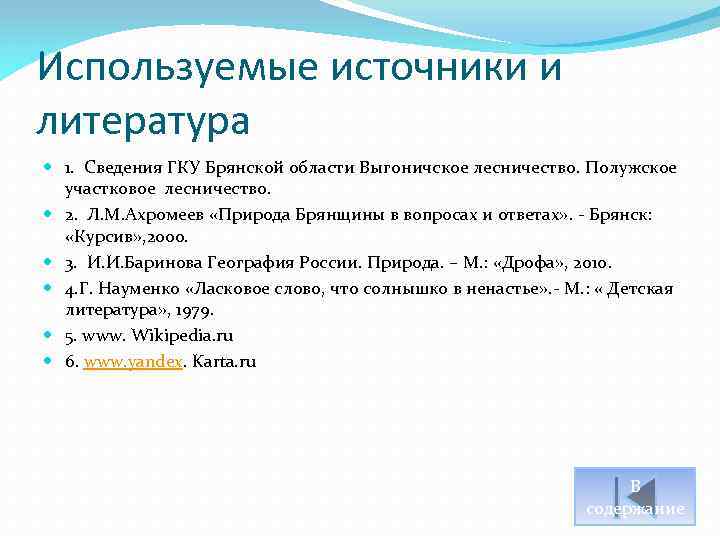 Используемые источники и литература

1. Сведения ГКУ Брянской области Выгоничское лесничество. Полужское участковое лесничество.

2. Л.М.Ахромеев «Природа Брянщины в вопросах и ответах». - Брянск: «Курсив»,2000.

3. И.И.Баринова География России. Природа. – М.: «Дрофа», 2010.

4.Г. Науменко «Ласковое слово, что солнышко в ненастье».- М.: « Детская литература», 1979.

5. www. Wikipedia.ru

6. www.yandex. Karta.ru

В содержание